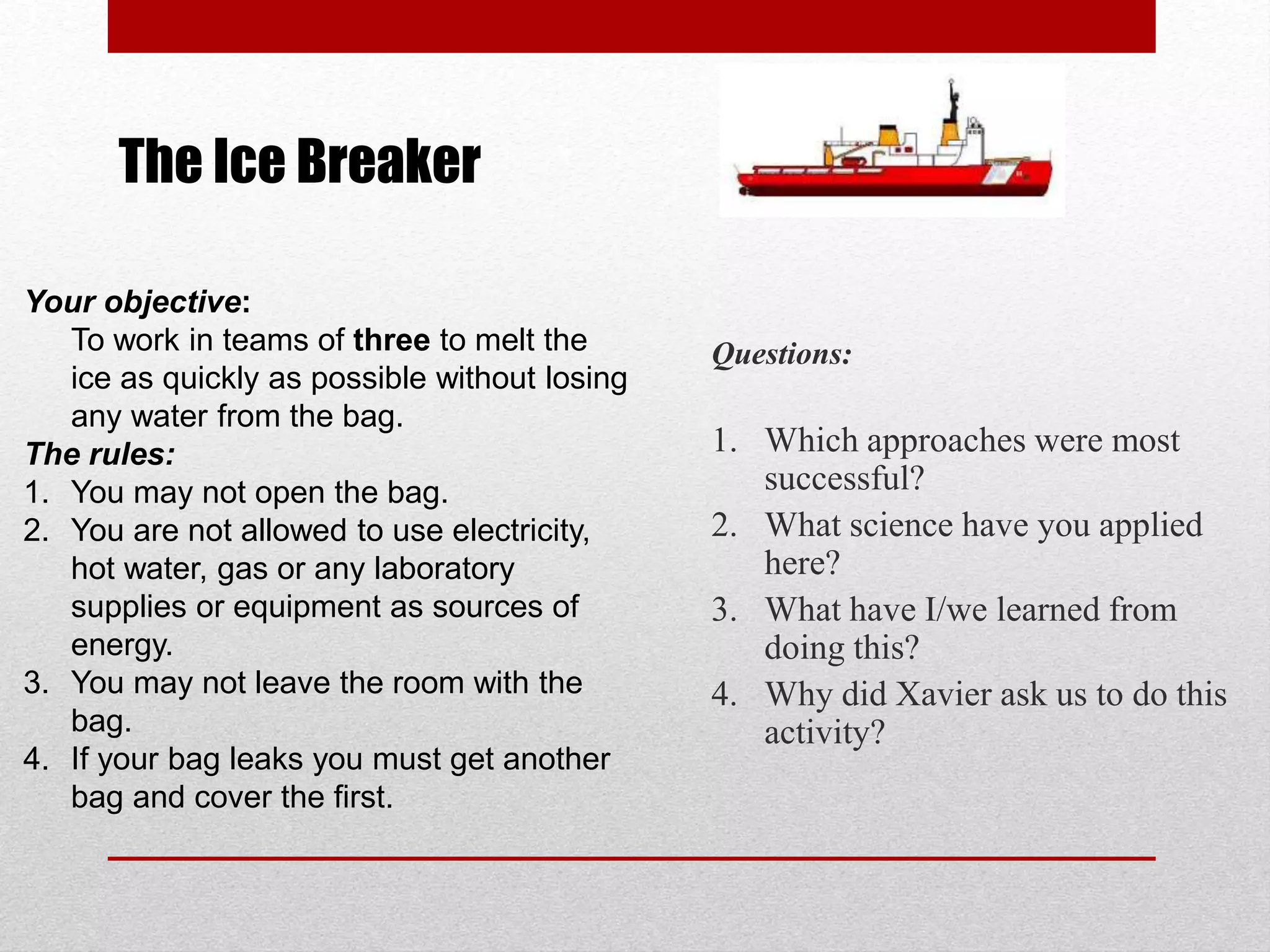 The Ice Breaker

Your objective:
To work in teams of three to melt the ice as quickly as possible without losing any water from the bag.

The rules:
1. You may not open the bag.
2. You are not allowed to use electricity, hot water, gas or any laboratory supplies or equipment as sources of energy.
3. You may not leave the room with the bag.
4. If your bag leaks you must get another bag and cover the first.

Questions:

1. Which approaches were most successful?
2. What science have you applied here?
3. What have I/we learned from doing this?
4. Why did Xavier ask us to do this activity?